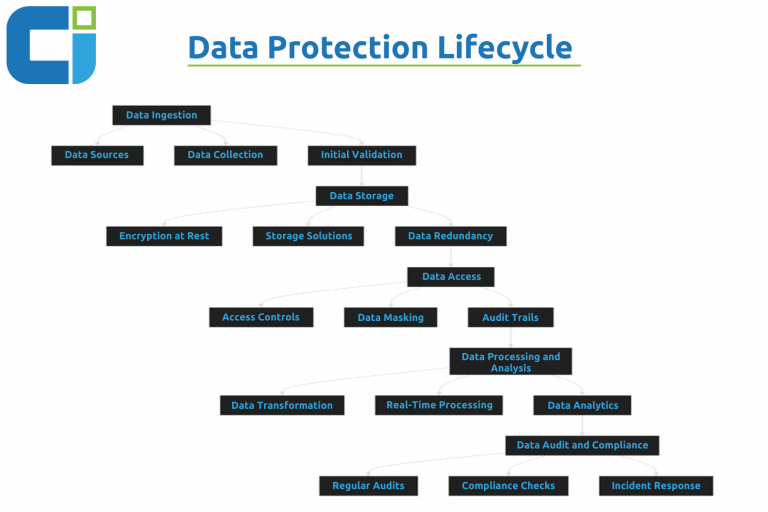 Data Protection Lifecycle

Data Ingestion

Data Sources

Data Collection

Initial Validation

Data Storage

Encryption at Rest

Storage Solutions

Data Redundancy

Data Access

Access Controls

Data Masking

Audit Trails

Data Processing and Analysis

Data Transformation

Real-Time Processing

Data Analytics

Data Audit and Compliance

Regular Audits

Compliance Checks

Incident Response